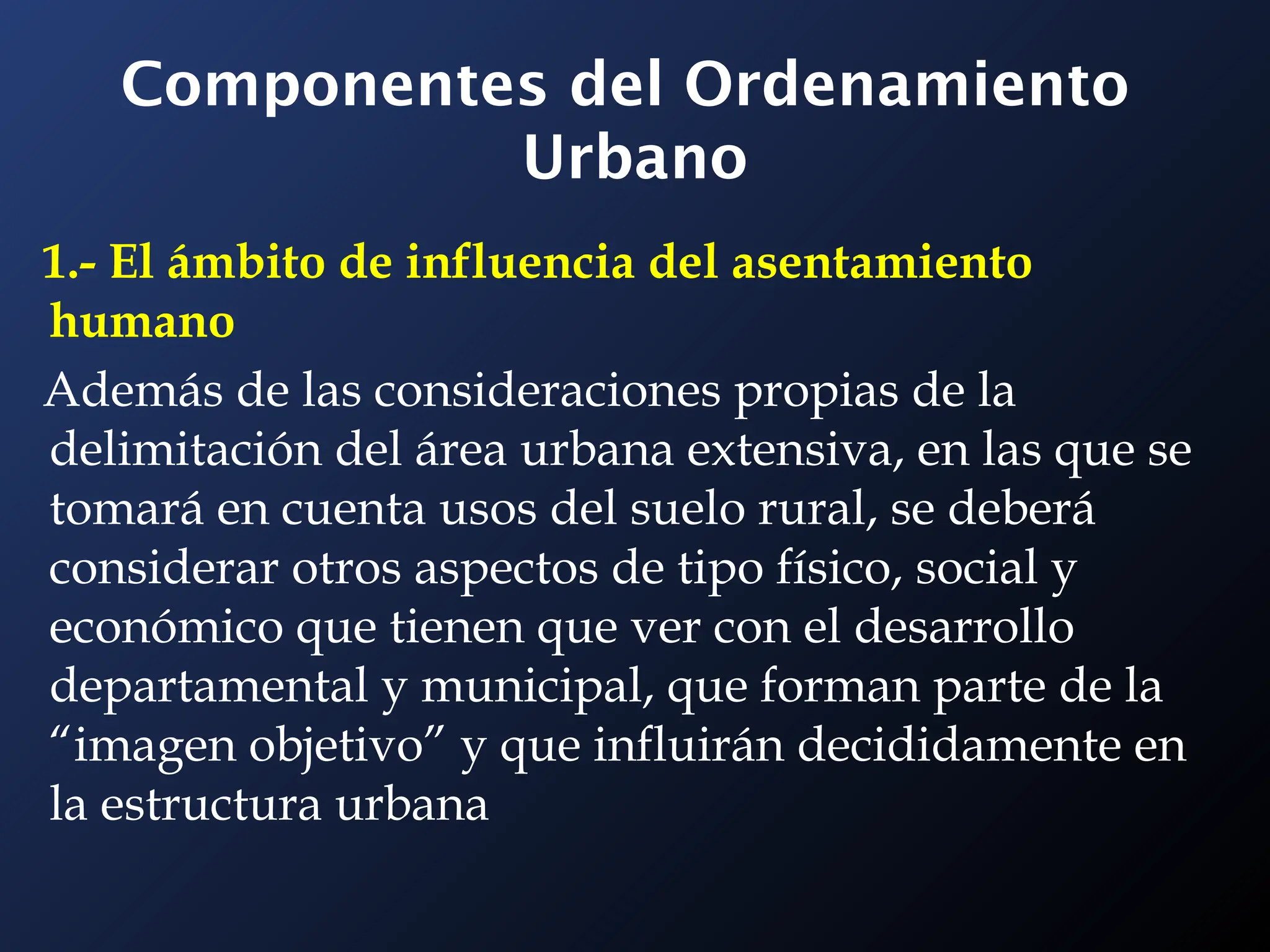 Componentes del Ordenamiento Urbano

1.- El ámbito de influencia del asentamiento humano

Además de las consideraciones propias de la delimitación del área urbana extensiva, en las que se tomará en cuenta usos del suelo rural, se deberá considerar otros aspectos de tipo físico, social y económico que tienen que ver con el desarrollo departamental y municipal, que forman parte de la “imagen objetivo” y que influirán decididamente en la estructura urbana